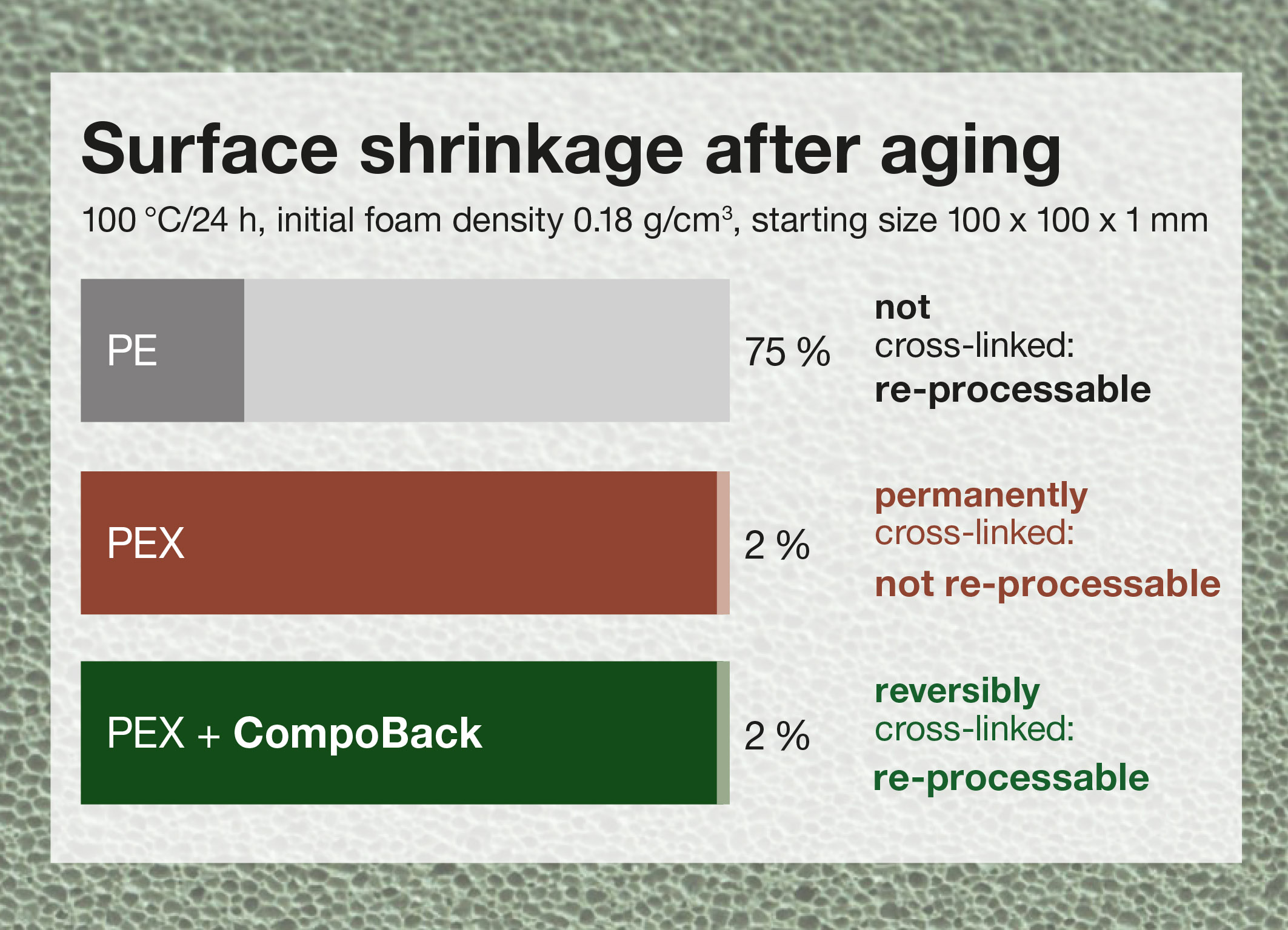 Surface shrinkage after aging

100 °C/24 h, initial foam density 0.18 g/cm$^3$, starting size 100 x 100 x 1 mm

PE

75 %

not cross-linked: re-processable

PEX

2 %

permanently cross-linked: not re-processable

PEX + CompoBack

2 %

reversibly cross-linked: re-processable